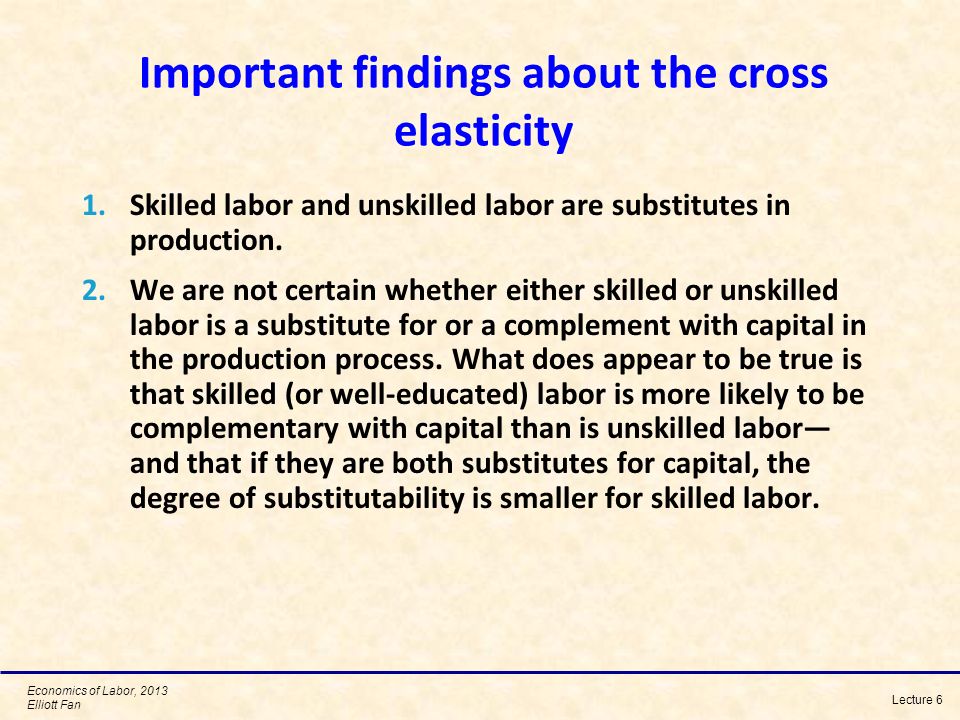 Important findings about the cross elasticity

1. Skilled labor and unskilled labor are substitutes in production.

2. We are not certain whether either skilled or unskilled labor is a substitute for or a complement with capital in the production process. What does appear to be true is that skilled (or well-educated) labor is more likely to be complementary with capital than is unskilled labor—and that if they are both substitutes for capital, the degree of substitutability is smaller for skilled labor.

Economics of Labor, 2013
Elliott Fan

Lecture 6